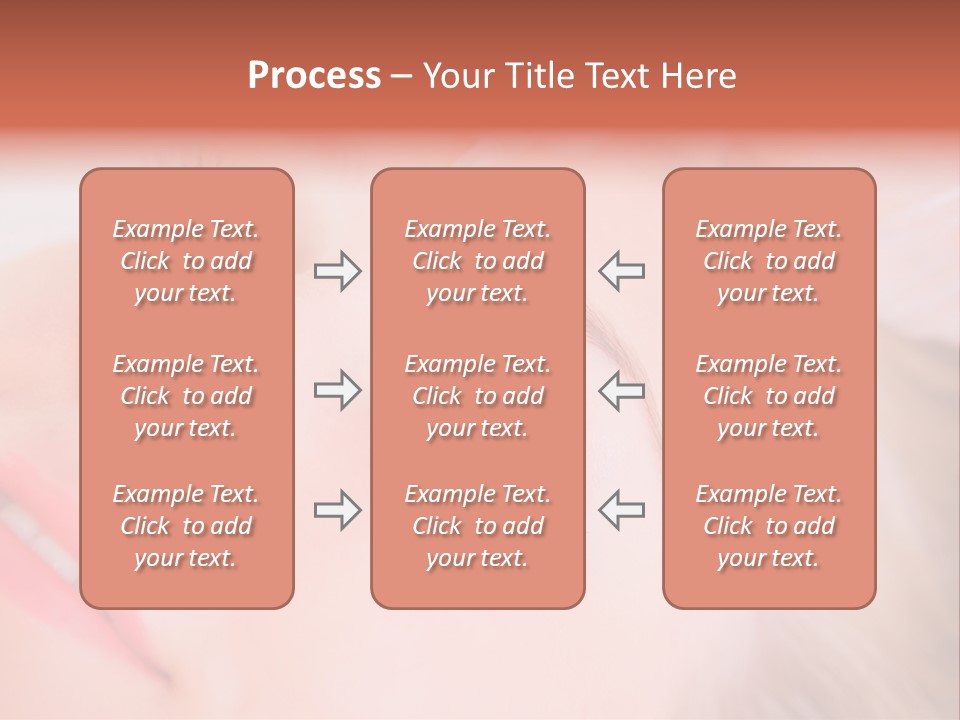 Process – Your Title Text Here

Example Text. Click to add your text.

Example Text. Click to add your text.

Example Text. Click to add your text.

Example Text. Click to add your text.

Example Text. Click to add your text.

Example Text. Click to add your text.

Example Text. Click to add your text.

Example Text. Click to add your text.

Example Text. Click to add your text.